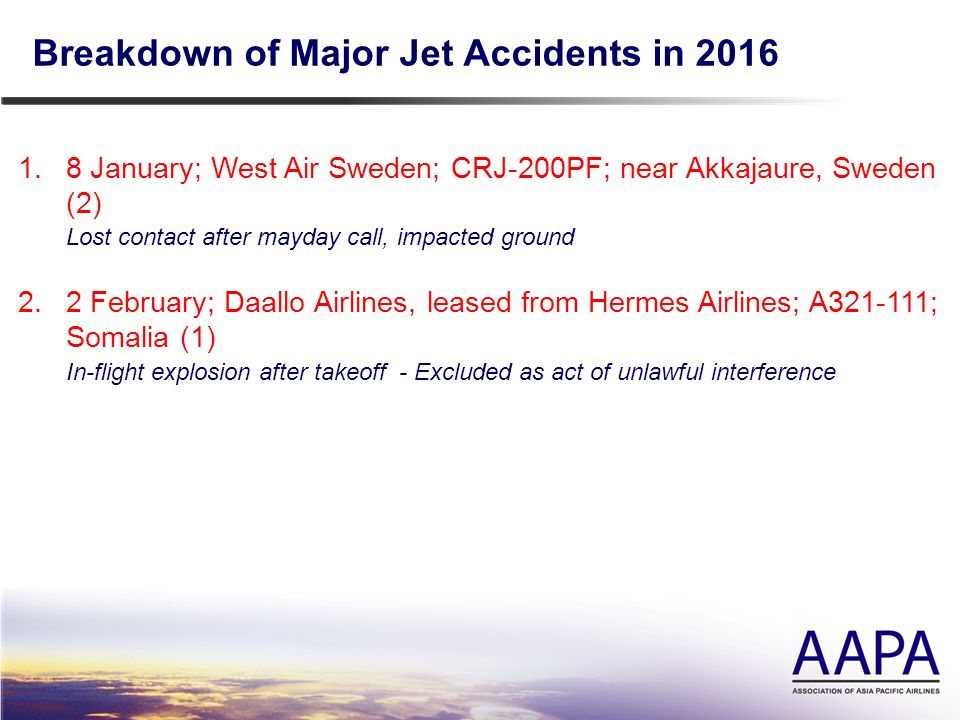 Breakdown of Major Jet Accidents in 2016

1. 8 January; West Air Sweden; CRJ-200PF; near Akkajaure, Sweden (2)
Lost contact after mayday call, impacted ground

2. 2 February; Daallo Airlines, leased from Hermes Airlines; A321-111; Somalia (1)
In-flight explosion after takeoff - Excluded as act of unlawful interference

AAPA
ASSOCIATION OF ASIA PACIFIC AIRLINES